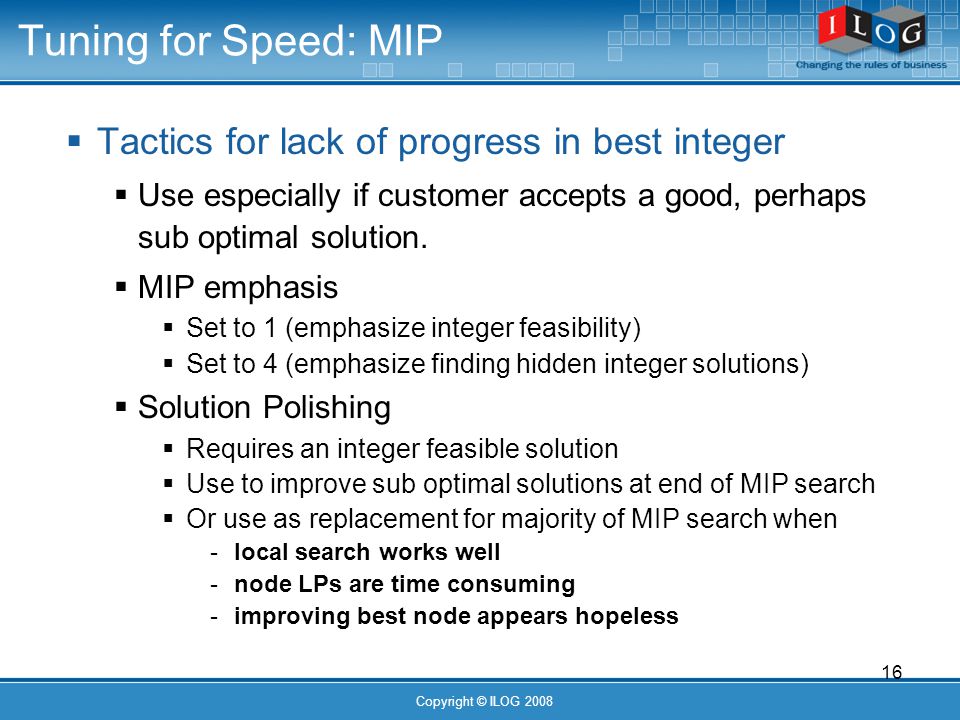 Tuning for Speed: MIP

ILOG
Changing the rules of business

▪ Tactics for lack of progress in best integer
▪ Use especially if customer accepts a good, perhaps sub optimal solution.
▪ MIP emphasis
▪ Set to 1 (emphasize integer feasibility)
▪ Set to 4 (emphasize finding hidden integer solutions)
▪ Solution Polishing
▪ Requires an integer feasible solution
▪ Use to improve sub optimal solutions at end of MIP search
▪ Or use as replacement for majority of MIP search when
- local search works well
- node LPs are time consuming
- improving best node appears hopeless

16

Copyright © ILOG 2008